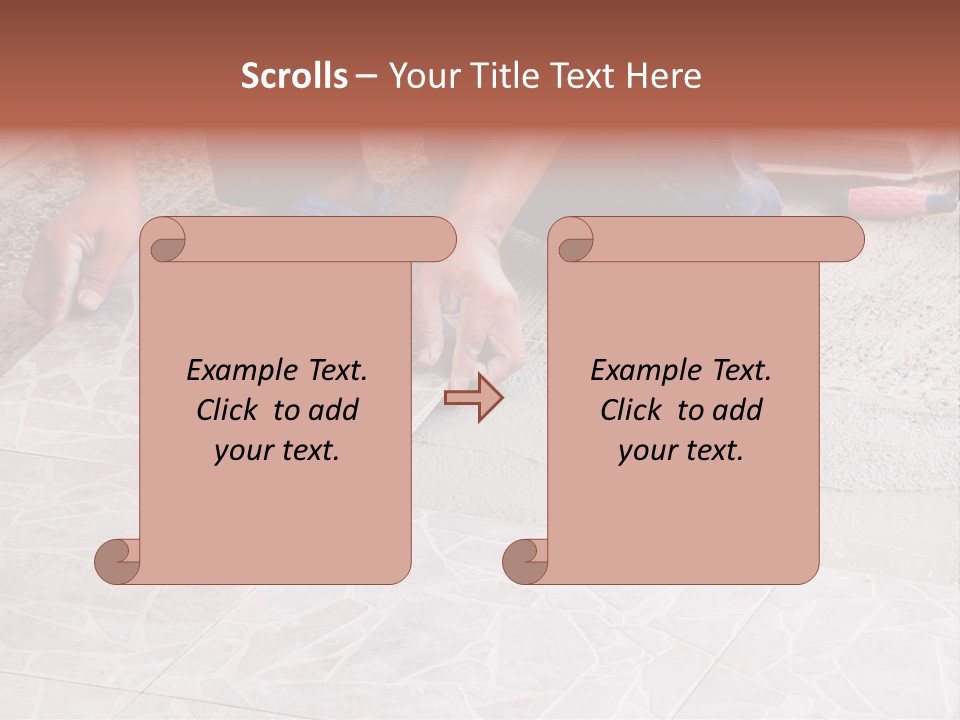 Scrolls – Your Title Text Here

Example Text. Click to add your text.

Example Text. Click to add your text.